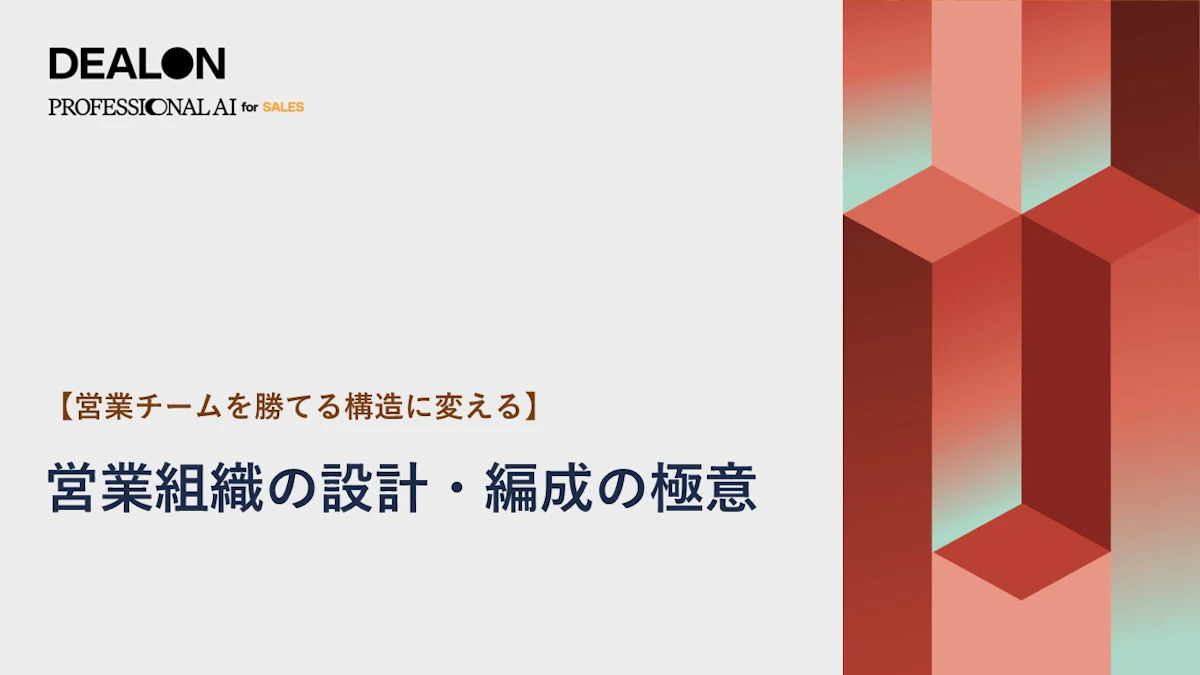 DEALON
PROFESSIONAL AI for SALES

【営業チームを勝てる構造に変える】

営業組織の設計・編成の極意